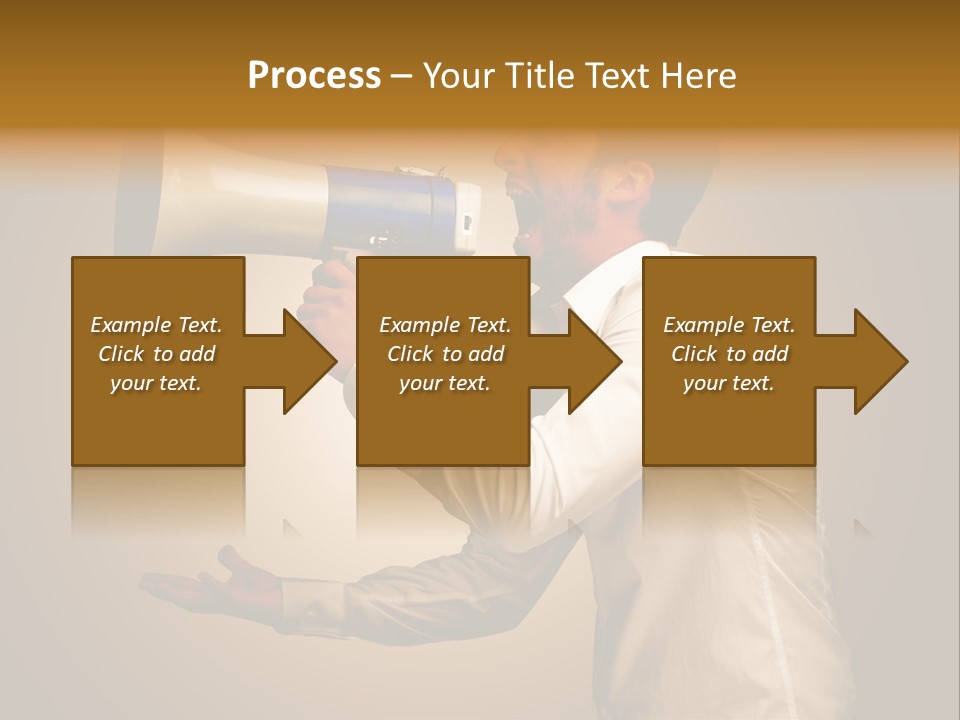 Process – Your Title Text Here

Example Text. Click to add your text.

Example Text. Click to add your text.

Example Text. Click to add your text.